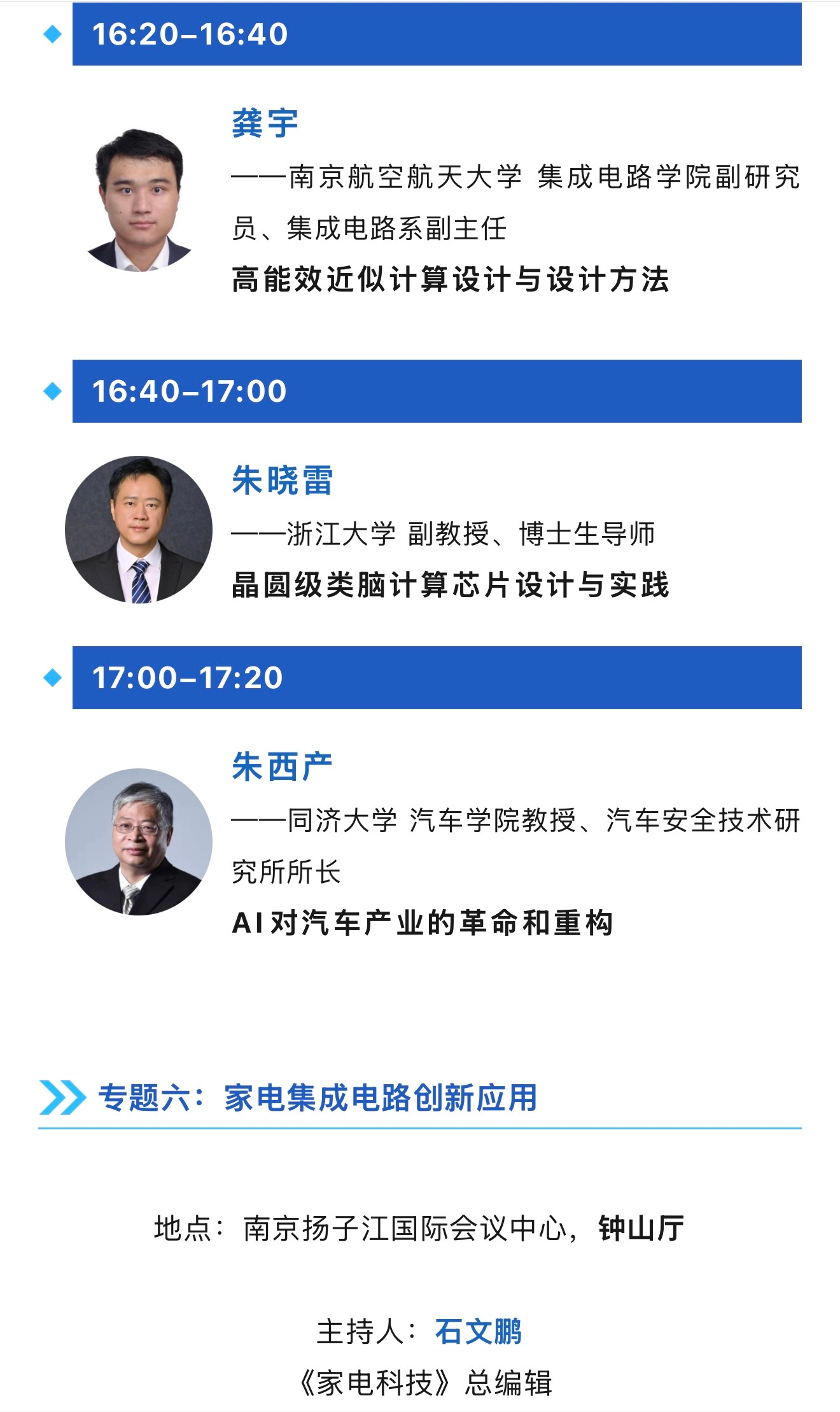 16:20–16:40

龚宇

——南京航空航天大学 集成电路学院副研究员、集成电路系副主任

高能效近似计算设计与设计方法

16:40–17:00

朱晓雷

——浙江大学 副教授、博士生导师

晶圆级类脑计算芯片设计与实践

17:00–17:20

朱西产

——同济大学 汽车学院教授、汽车安全技术研究所所长

AI对汽车产业的革命和重构

专题六：家电集成电路创新应用

地点：南京扬子江国际会议中心，钟山厅

主持人：石文鹏

《家电科技》总编辑